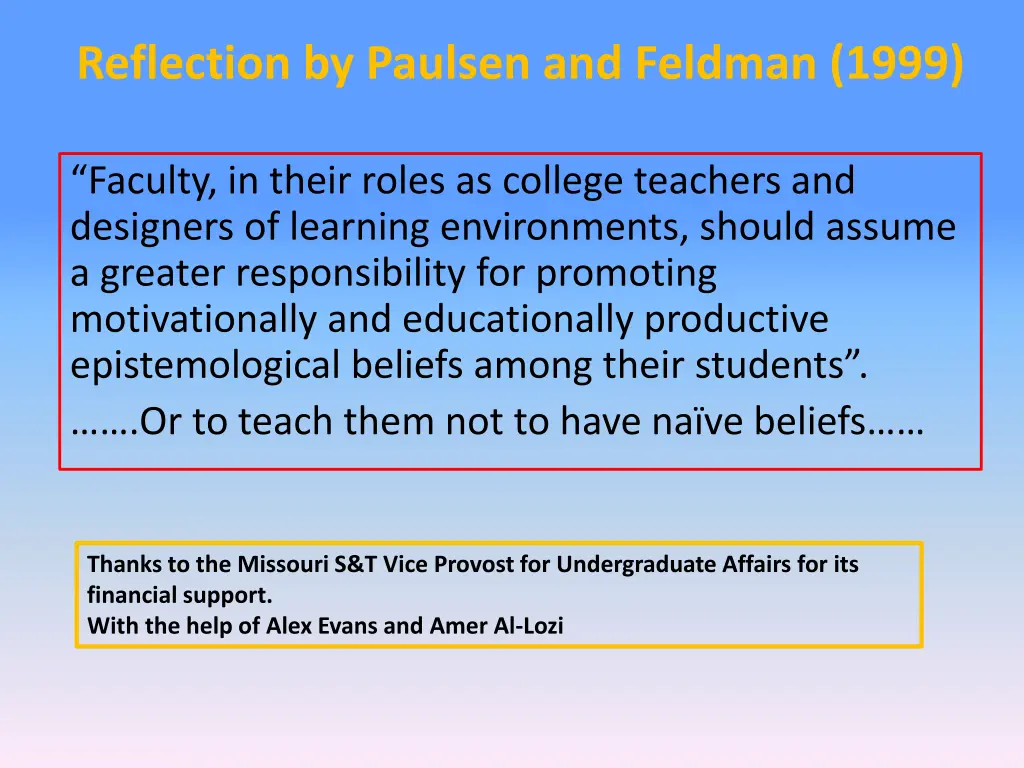 Reflection by Paulsen and Feldman (1999)

“Faculty, in their roles as college teachers and designers of learning environments, should assume a greater responsibility for promoting motivationally and educationally productive epistemological beliefs among their students”.
…….Or to teach them not to have naïve beliefs……

Thanks to the Missouri S&T Vice Provost for Undergraduate Affairs for its financial support.
With the help of Alex Evans and Amer Al-Lozi